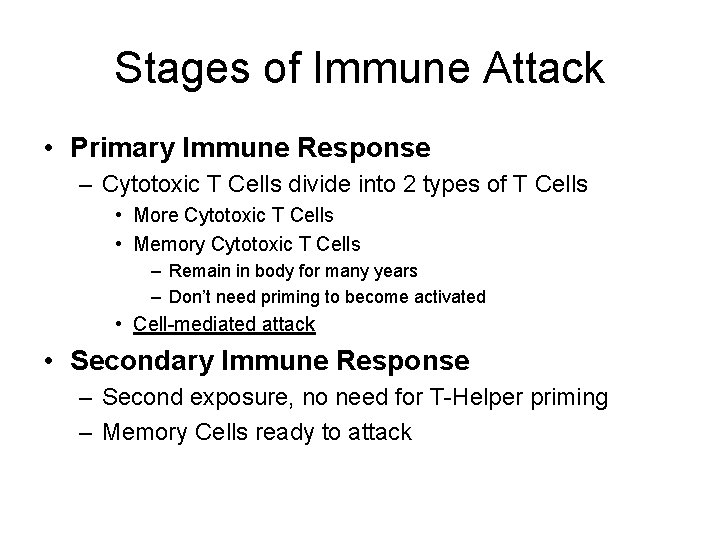 Stages of Immune Attack

• Primary Immune Response
– Cytotoxic T Cells divide into 2 types of T Cells
• More Cytotoxic T Cells
• Memory Cytotoxic T Cells
– Remain in body for many years
– Don't need priming to become activated
• Cell-mediated attack

• Secondary Immune Response
– Second exposure, no need for T-Helper priming
– Memory Cells ready to attack